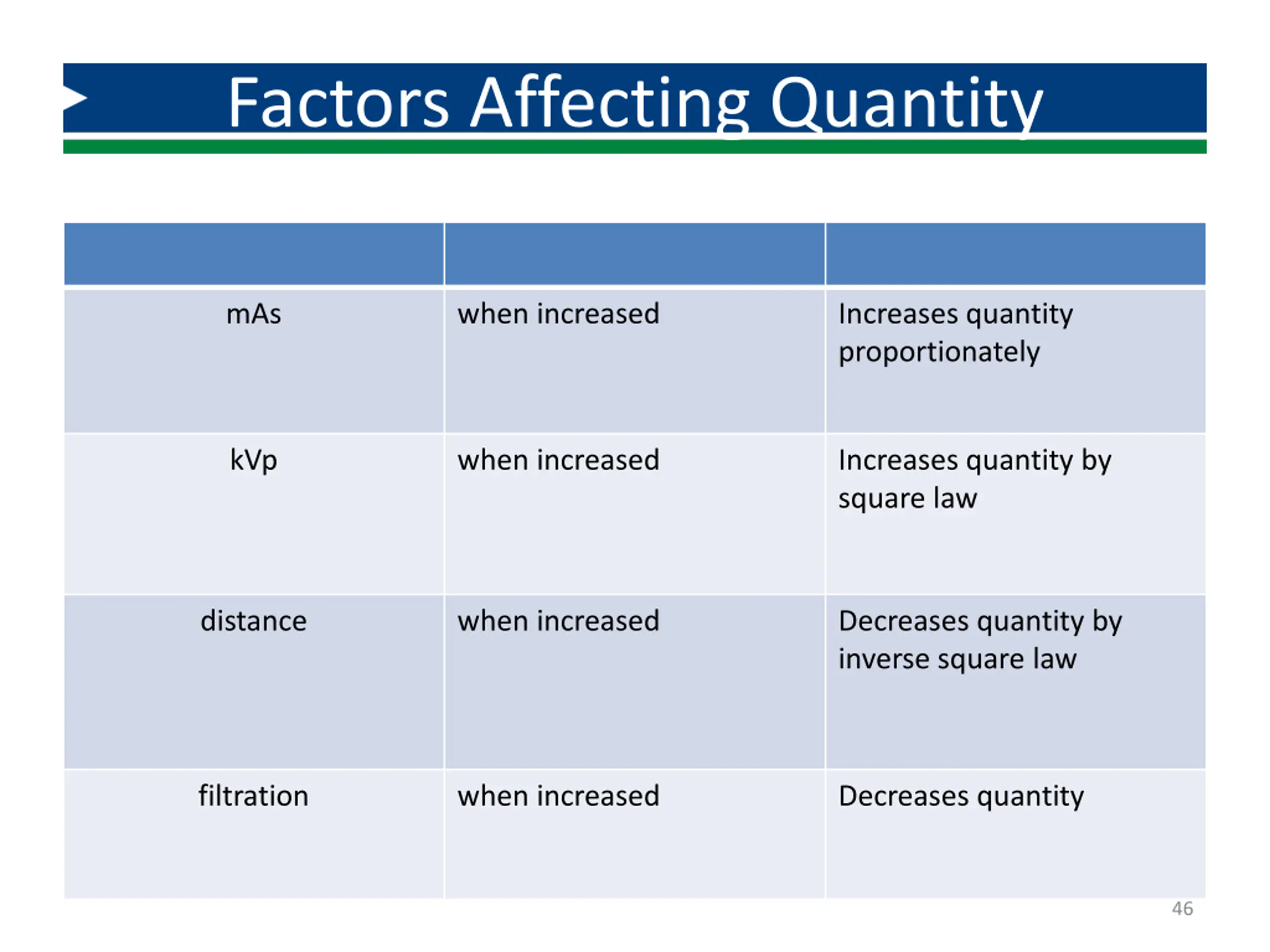 Factors Affecting Quantity

| | | |
|---|---|---|
| mAs | when increased | Increases quantity proportionately |
| kVp | when increased | Increases quantity by square law |
| distance | when increased | Decreases quantity by inverse square law |
| filtration | when increased | Decreases quantity |

46